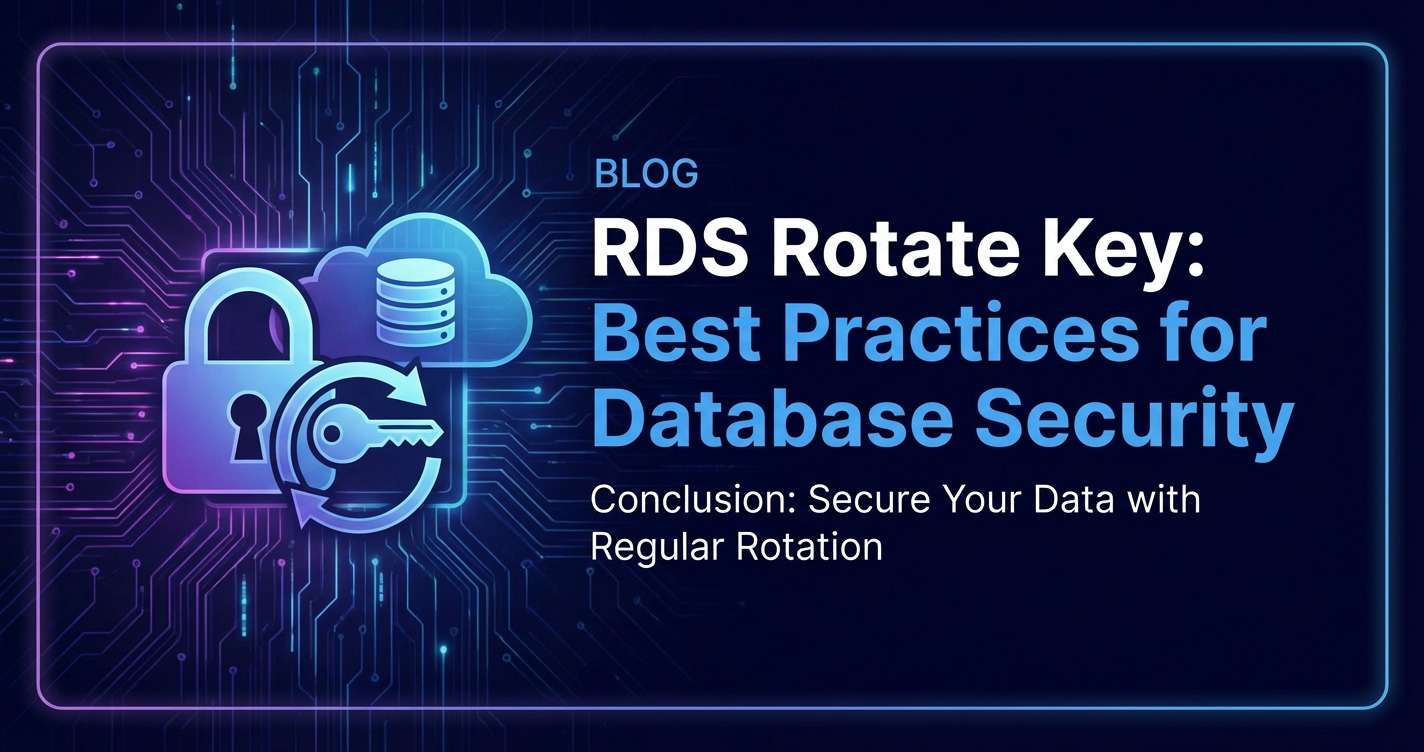 BLOG

RDS Rotate Key: Best Practices for Database Security

Conclusion: Secure Your Data with Regular Rotation